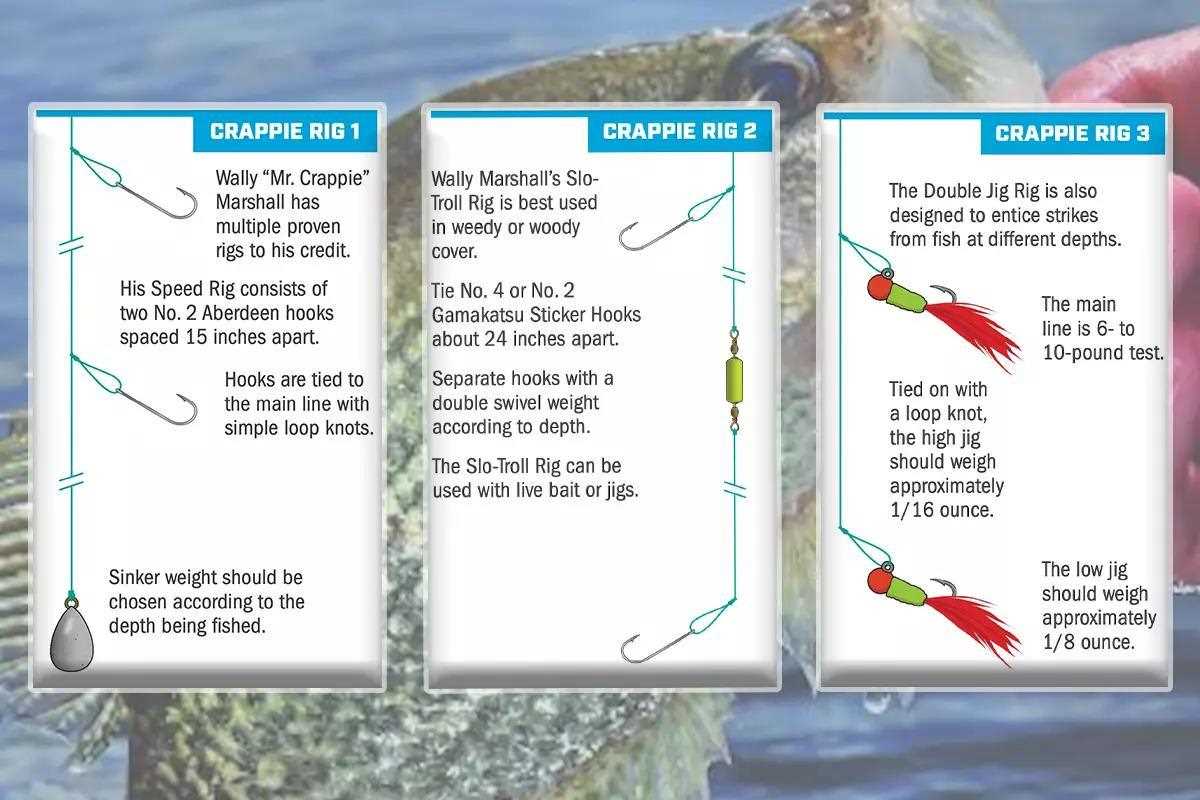 CRAPPIE RIG 1

Wally "Mr. Crappie" Marshall has multiple proven rigs to his credit.

His Speed Rig consists of two No. 2 Aberdeen hooks spaced 15 inches apart.

Hooks are tied to the main line with simple loop knots.

Sinker weight should be chosen according to the depth being fished.

CRAPPIE RIG 2

Wally Marshall's Slo-Troll Rig is best used in weedy or woody cover.

Tie No. 4 or No. 2 Gamakatsu Sticker Hooks about 24 inches apart.

Separate hooks with a double swivel weight according to depth.

The Slo-Troll Rig can be used with live bait or jigs.

CRAPPIE RIG 3

The Double Jig Rig is also designed to entice strikes from fish at different depths.

The main line is 6- to 10-pound test.

Tied on with a loop knot, the high jig should weigh approximately 1/16 ounce.

The low jig should weigh approximately 1/8 ounce.